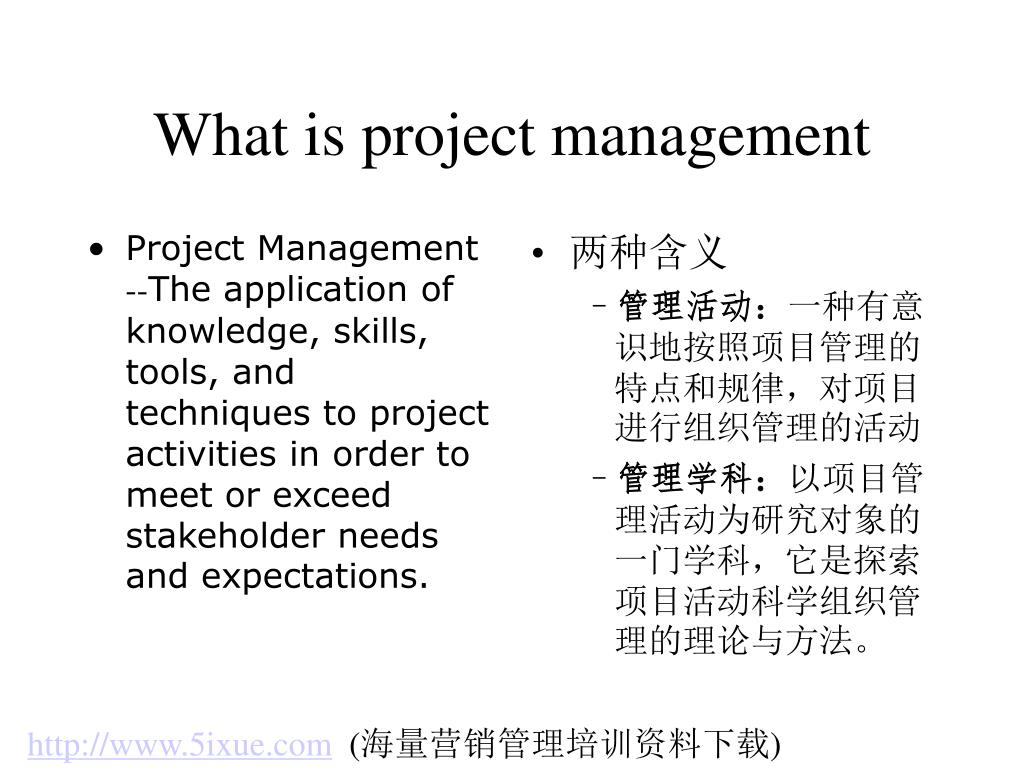 What is project management

• Project Management --The application of knowledge, skills, tools, and techniques to project activities in order to meet or exceed stakeholder needs and expectations.

• 两种含义
– 管理活动：一种有意识地按照项目管理的特点和规律，对项目进行组织管理的活动
– 管理学科：以项目管理活动为研究对象的一门学科，它是探索项目活动科学组织管理的理论与方法。

http://www.5ixue.com (海量营销管理培训资料下载)